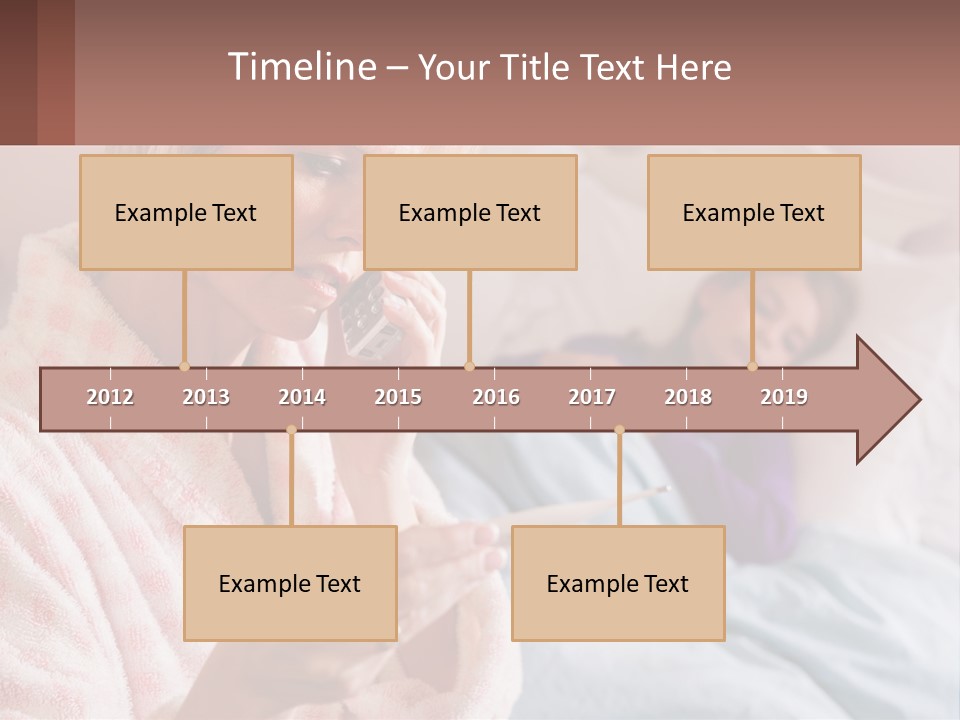 Timeline – Your Title Text Here

Example Text

Example Text

Example Text

2012 2013 2014 2015 2016 2017 2018 2019

Example Text

Example Text